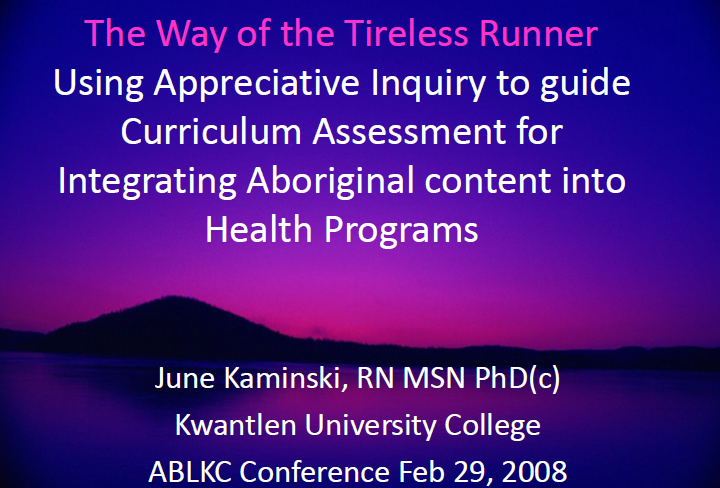 The Way of the Tireless Runner

Using Appreciative Inquiry to guide Curriculum Assessment for Integrating Aboriginal content into Health Programs

June Kaminski, RN MSN PhD(c)

Kwantlen University College

ABLKC Conference Feb 29, 2008